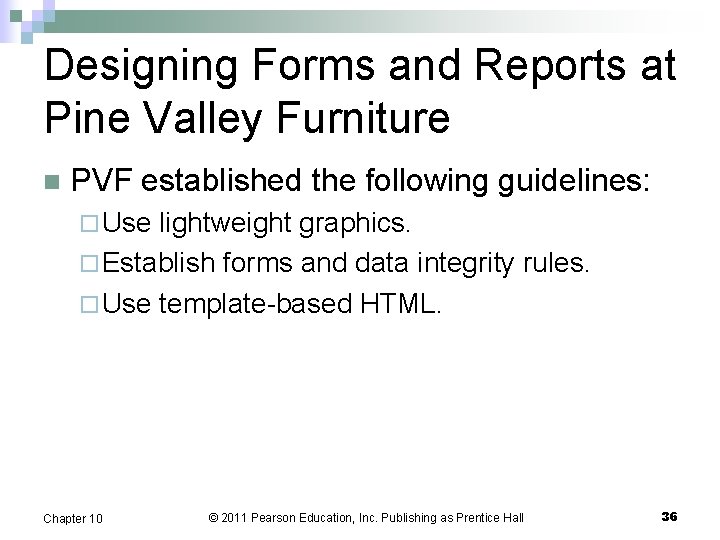 Designing Forms and Reports at Pine Valley Furniture

PVF established the following guidelines:

Use lightweight graphics.

Establish forms and data integrity rules.

Use template-based HTML.

Chapter 10 © 2011 Pearson Education, Inc. Publishing as Prentice Hall 36